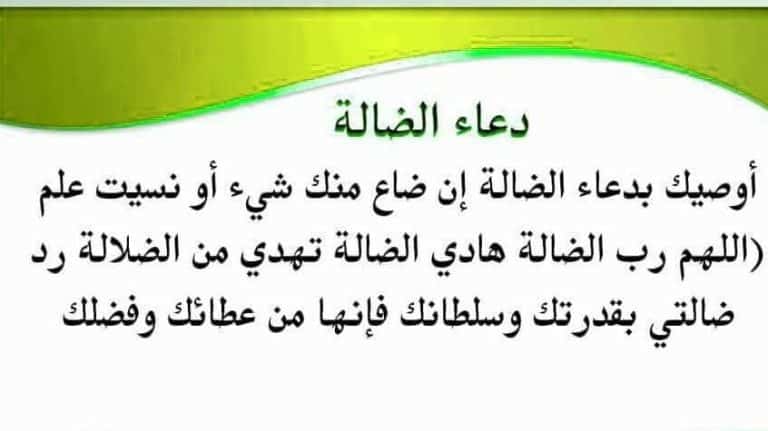 دعاء الضالة

أوصيك بدعاء الضالة إن ضاع منك شيء أو نسيت علم (اللهم رب الضالة هادي الضالة تهدي من الضلالة رد ضالتي بقدرتك وسلطانك فإنها من عطائك وفضلك